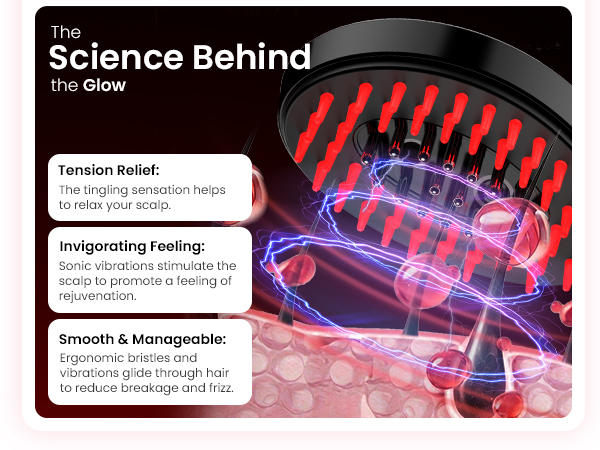 The
Science Behind
the Glow

Tension Relief:
The tingling sensation helps to relax your scalp.

Invigorating Feeling:
Sonic vibrations stimulate the scalp to promote a feeling of rejuvenation.

Smooth & Manageable:
Ergonomic bristles and vibrations glide through hair to reduce breakage and frizz.